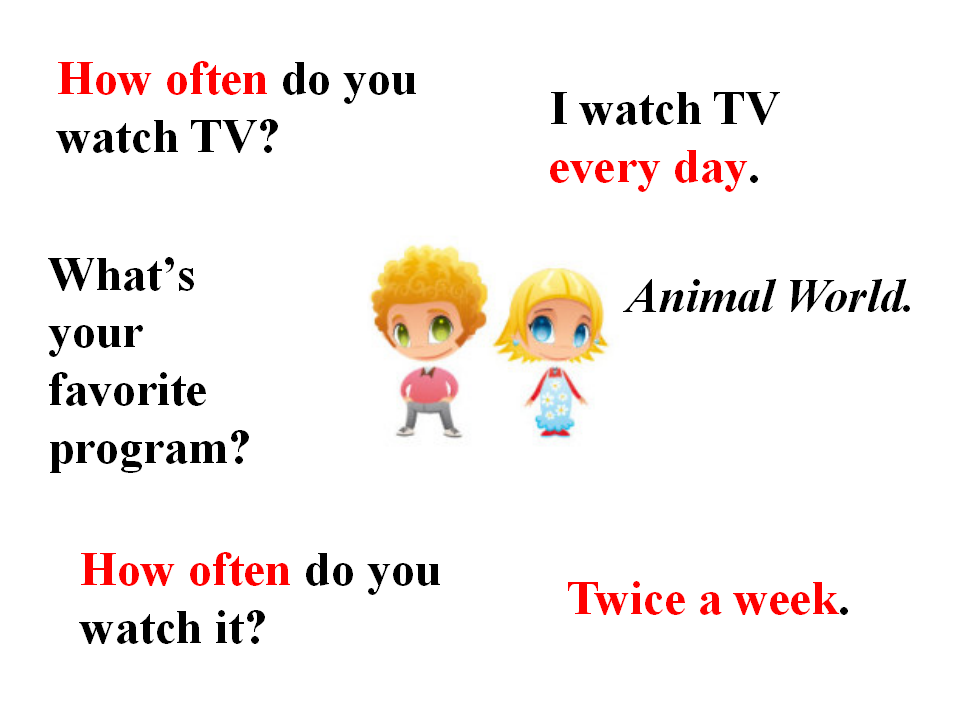 How often do you watch TV?

I watch TV every day.

What's your favorite program?

Animal World.

How often do you watch it?

Twice a week.